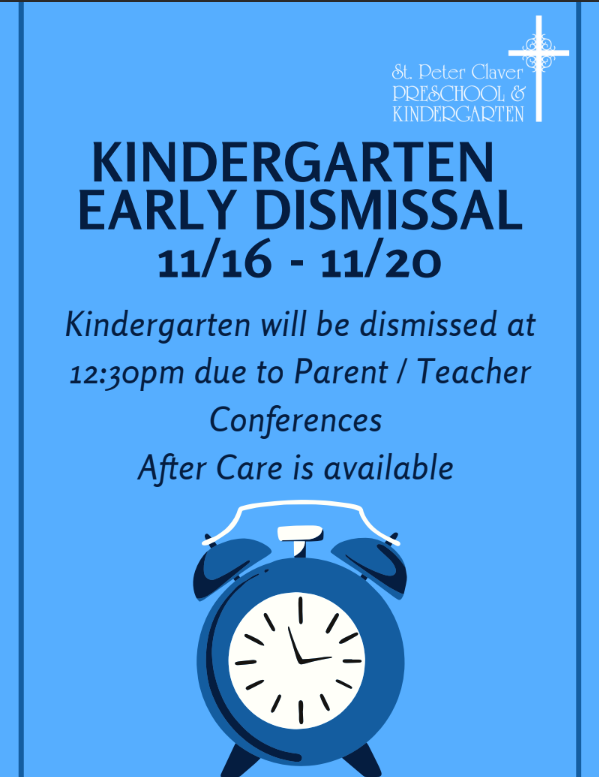 St. Peter Claver
PRESCHOOL &
KINDERGARTEN

KINDERGARTEN
EARLY DISMISSAL
11/16 - 11/20

Kindergarten will be dismissed at 12:30pm due to Parent / Teacher Conferences

After Care is available